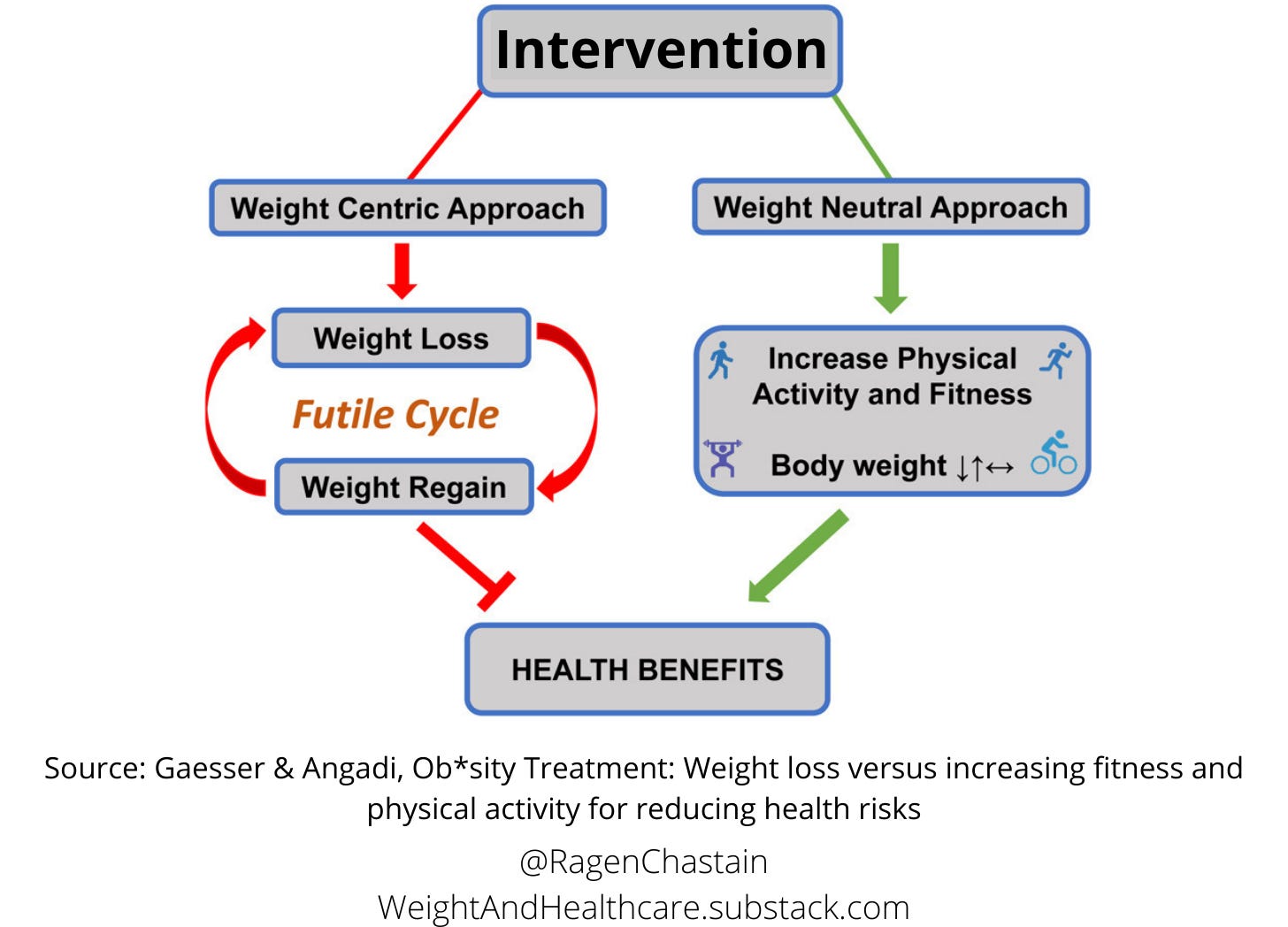 Intervention

Weight Centric Approach

Weight Neutral Approach

Weight Loss

Futile Cycle

Weight Regain

Increase Physical Activity and Fitness

Body weight ↓↑↔

HEALTH BENEFITS

Source: Gaesser & Angadi, Ob*sity Treatment: Weight loss versus increasing fitness and physical activity for reducing health risks

@RagenChastain

WeightAndHealthcare.substack.com